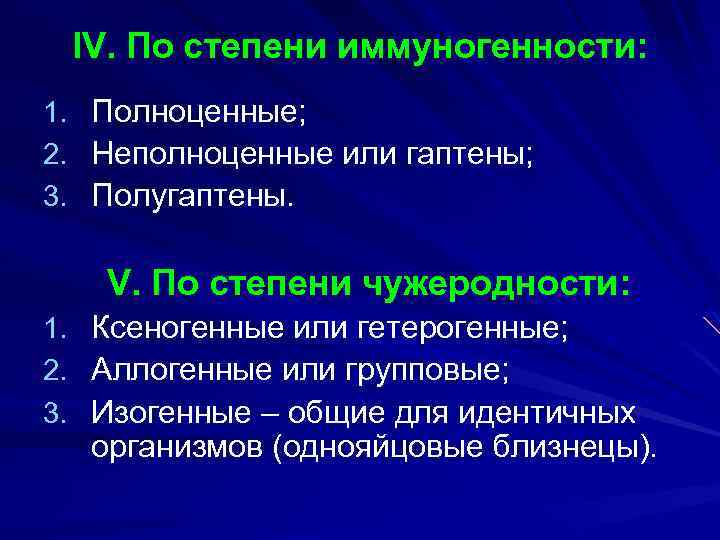 IV. По степени иммуногенности:

1. Полноценные;
2. Неполноценные или гаптены;
3. Полугаптены.

V. По степени чужеродности:

1. Ксеногенные или гетерогенные;
2. Аллогенные или групповые;
3. Изогенные – общие для идентичных организмов (однояйцовые близнецы).